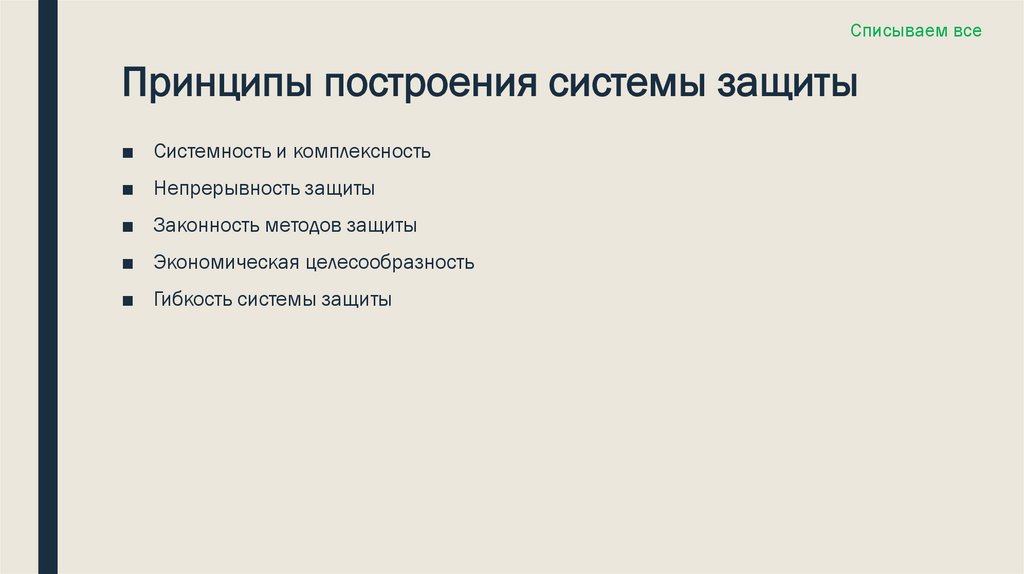 Списываем все

Принципы построения системы защиты

■ Системность и комплексность
■ Непрерывность защиты
■ Законность методов защиты
■ Экономическая целесообразность
■ Гибкость системы защиты